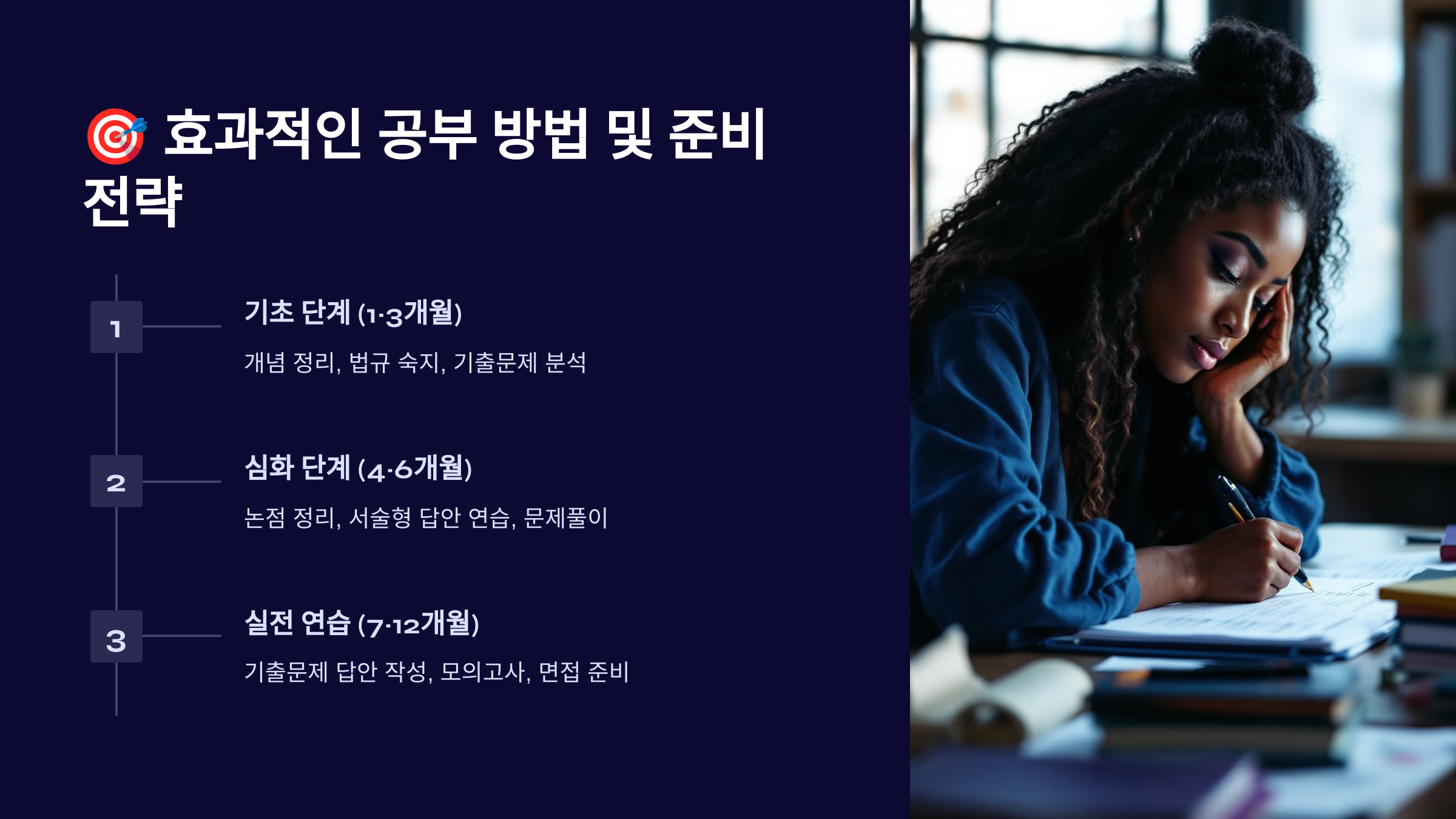 🎯 효과적인 공부 방법 및 준비 전략

1

기초 단계 (1-3개월)

개념 정리, 법규 숙지, 기출문제 분석

2

심화 단계 (4-6개월)

논점 정리, 서술형 답안 연습, 문제풀이

3

실전 연습 (7-12개월)

기출문제 답안 작성, 모의고사, 면접 준비